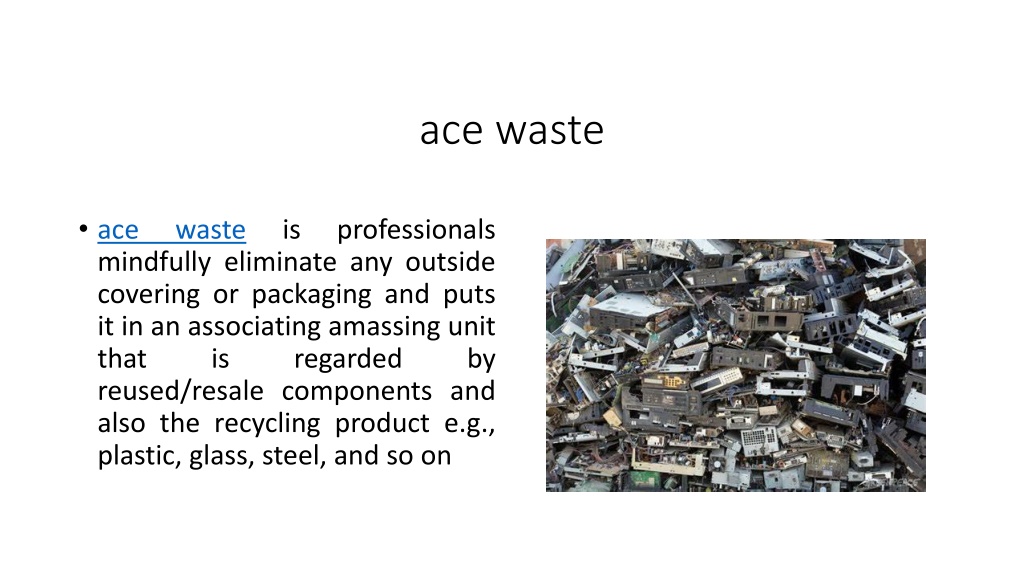 ace waste

• ace waste is professionals mindfully eliminate any outside covering or packaging and puts it in an associating amassing unit that is regarded by reused/resale components and also the recycling product e.g., plastic, glass, steel, and so on